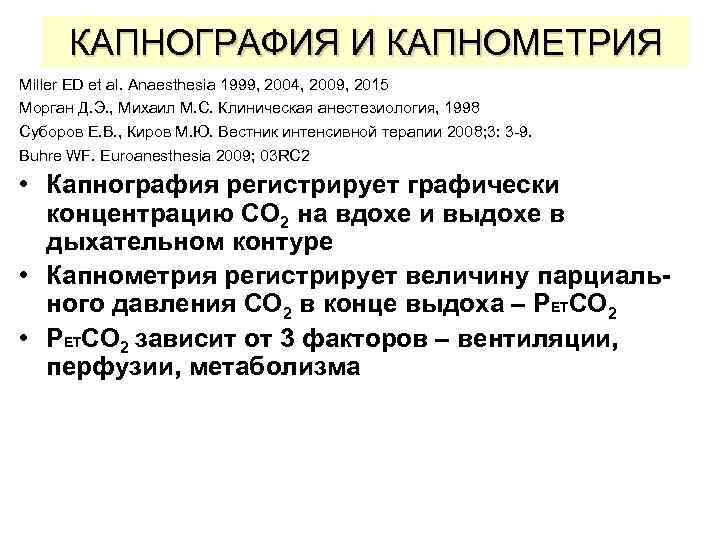 КАПНОГРАФИЯ И КАПНОМЕТРИЯ

Miller ED et al. Anaesthesia 1999, 2004, 2009, 2015

Морган Д.Э., Михаил М.С. Клиническая анестезиология, 1998

Суборов Е.В., Киров М.Ю. Вестник интенсивной терапии 2008;3: 3-9.

Buhre WF. Euroanesthesia 2009; 03RC2

• Капнография регистрирует графически концентрацию $CO_2$ на вдохе и выдохе в дыхательном контуре

• Капнометрия регистрирует величину парциального давления $CO_2$ в конце выдоха – $P_{ET}CO_2$

• $P_{ET}CO_2$ зависит от 3 факторов – вентиляции, перфузии, метаболизма